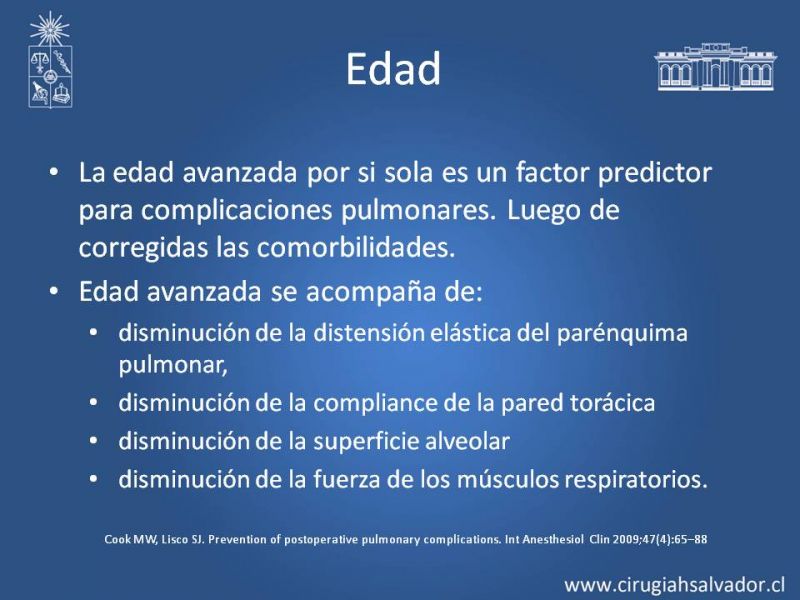 Edad

• La edad avanzada por si sola es un factor predictor para complicaciones pulmonares. Luego de corregidas las comorbilidades.
• Edad avanzada se acompaña de:
  • disminución de la distensión elástica del parénquima pulmonar,
  • disminución de la compliance de la pared torácica
  • disminución de la superficie alveolar
  • disminución de la fuerza de los músculos respiratorios.

Cook MW, Lisco SJ. Prevention of postoperative pulmonary complications. Int Anesthesiol Clin 2009;47(4):65–88

www.cirugiahsalvador.cl